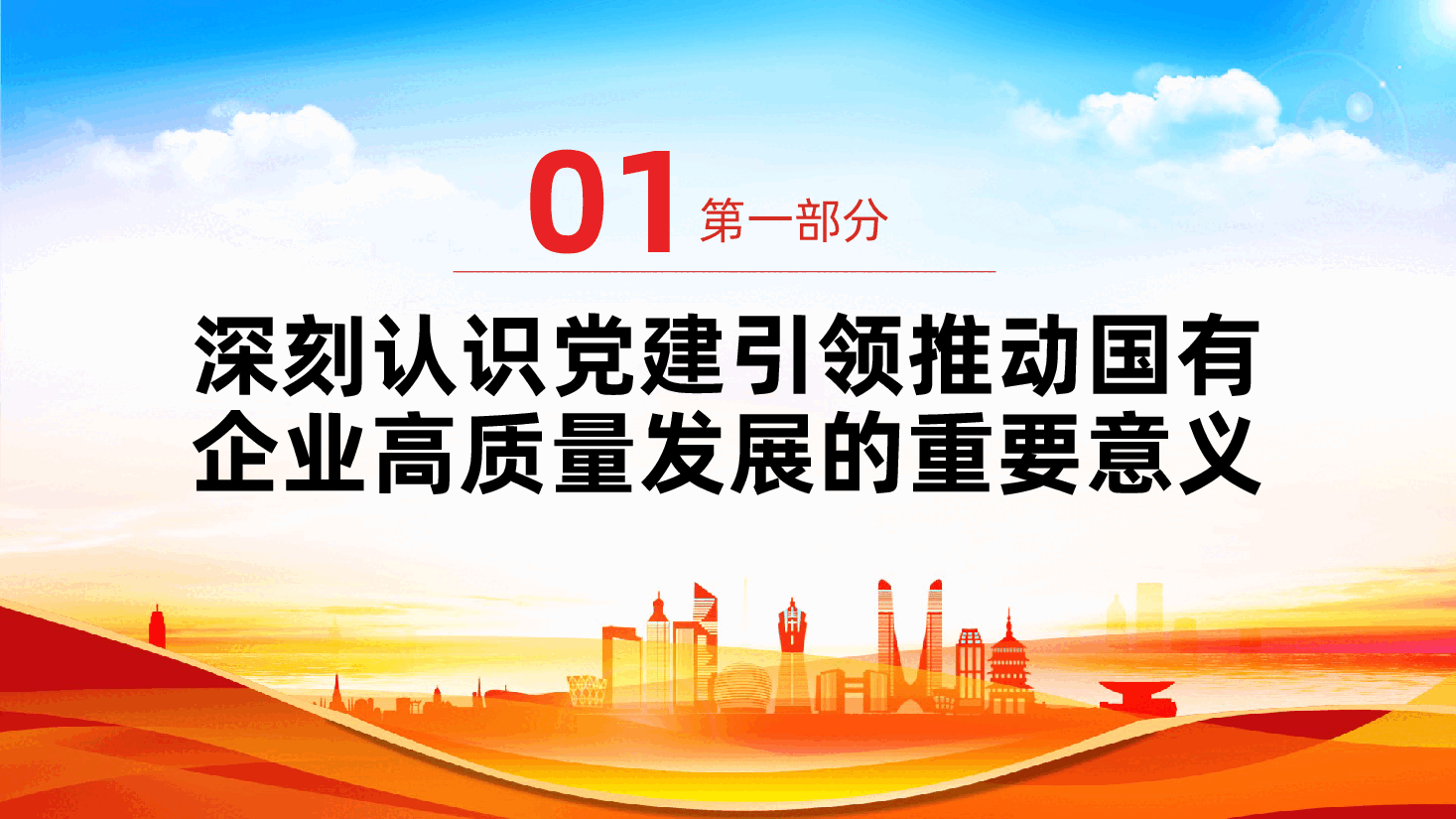 01 第一部分

深刻认识党建引领推动国有企业高质量发展的重要意义